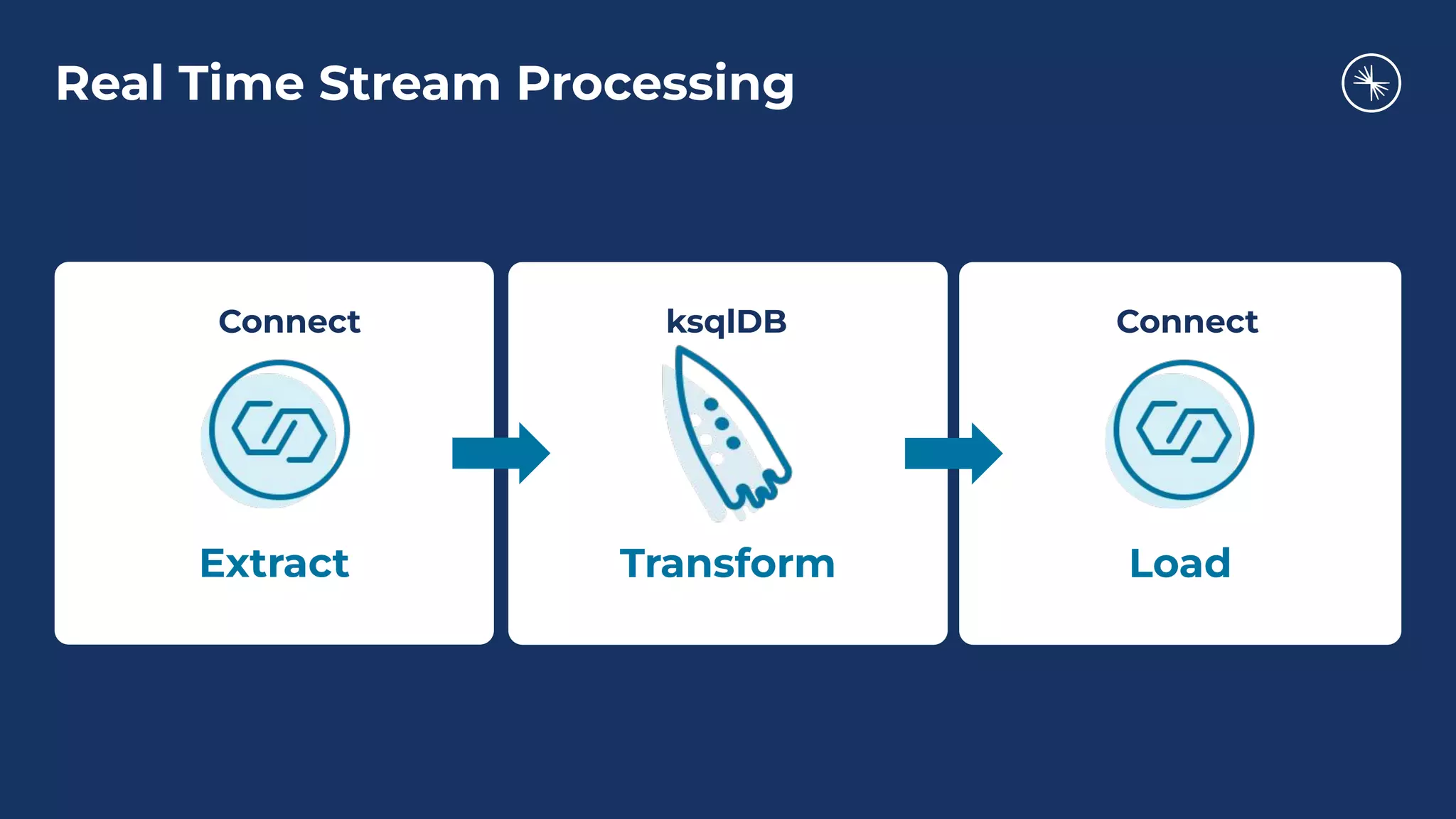 Real Time Stream Processing

Connect

Extract

ksqlDB

Transform

Connect

Load